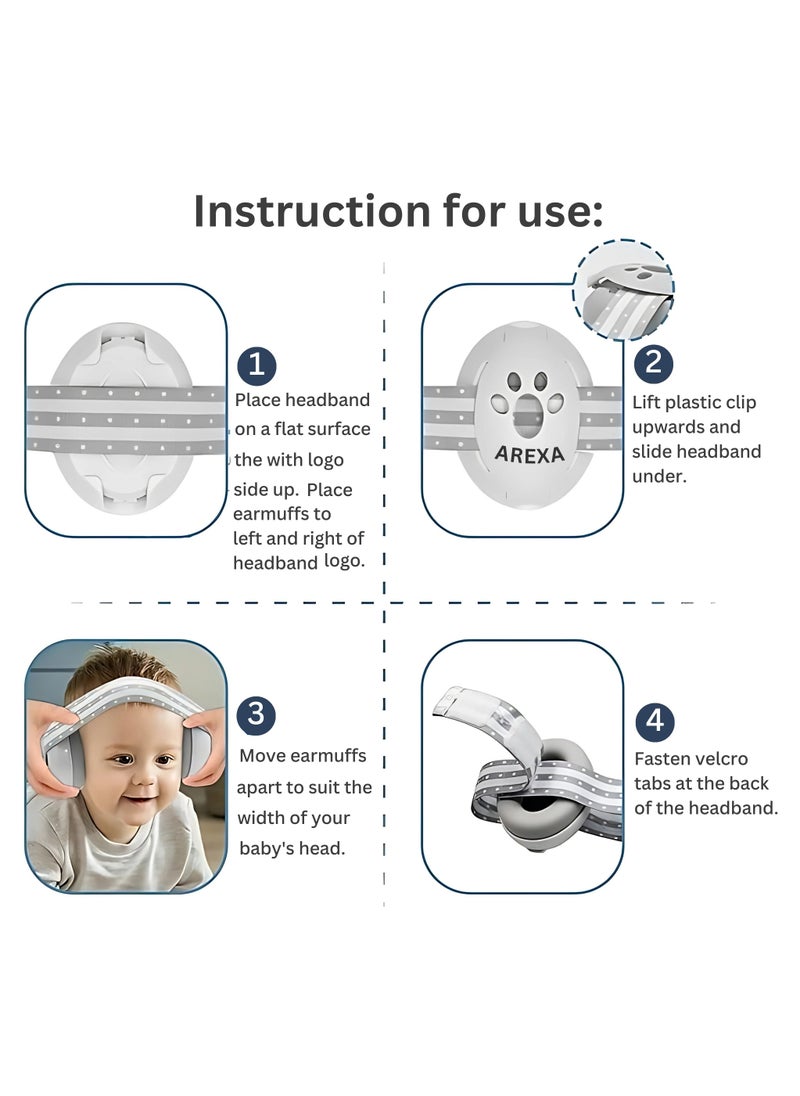 Instruction for use:

1
Place headband on a flat surface the with logo side up. Place earmuffs to left and right of headband logo.

AREXA

2
Lift plastic clip upwards and slide headband under.

3
Move earmuffs apart to suit the width of your baby's head.

4
Fasten velcro tabs at the back of the headband.